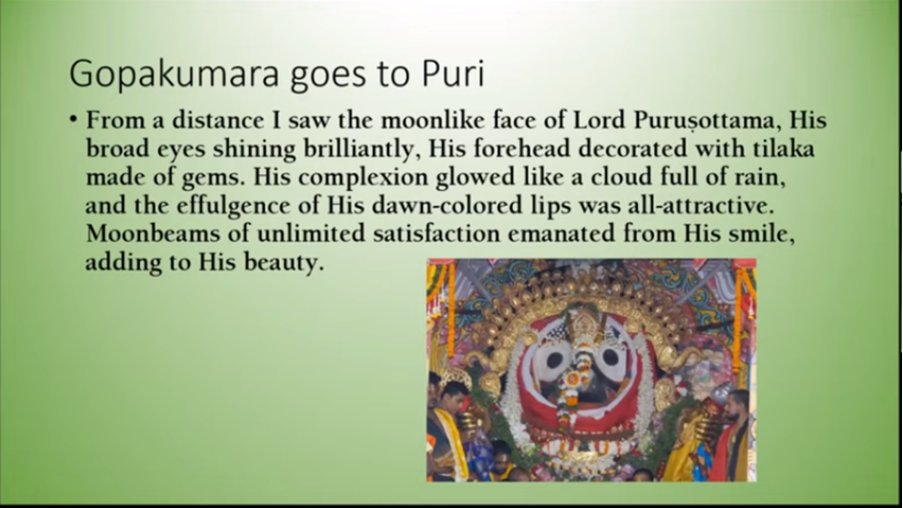 Gopakumara goes to Puri

• From a distance I saw the moonlike face of Lord Puruṣottama, His broad eyes shining brilliantly, His forehead decorated with tilaka made of gems. His complexion glowed like a cloud full of rain, and the effulgence of His dawn-colored lips was all-attractive. Moonbeams of unlimited satisfaction emanated from His smile, adding to His beauty.